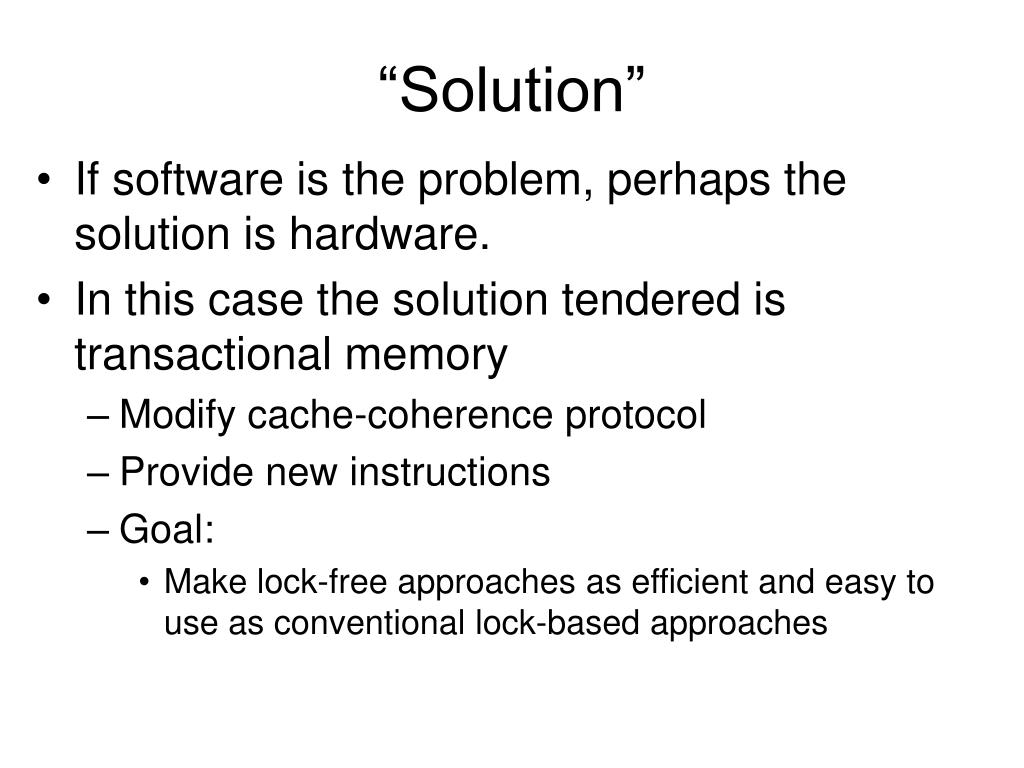 “Solution”

• If software is the problem, perhaps the solution is hardware.
• In this case the solution tendered is transactional memory
– Modify cache-coherence protocol
– Provide new instructions
– Goal:
• Make lock-free approaches as efficient and easy to use as conventional lock-based approaches